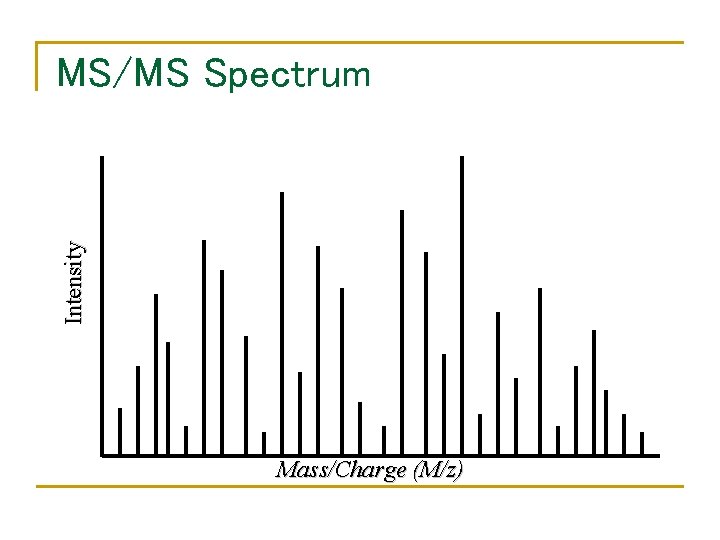 MS/MS Spectrum

Intensity

Mass/Charge (M/z)